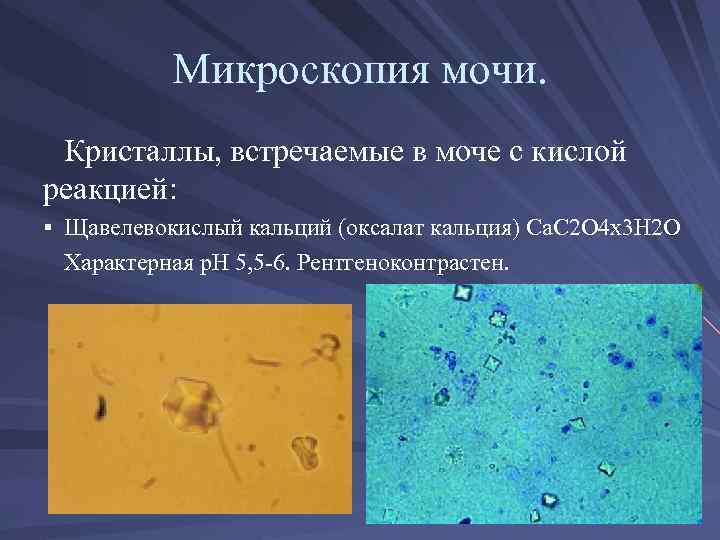 Микроскопия мочи.

Кристаллы, встречаемые в моче с кислой реакцией:

▪ Щавелевокислый кальций (оксалат кальция) CaC2O4x3H2O Характерная pH 5,5-6. Рентгеноконтрастен.